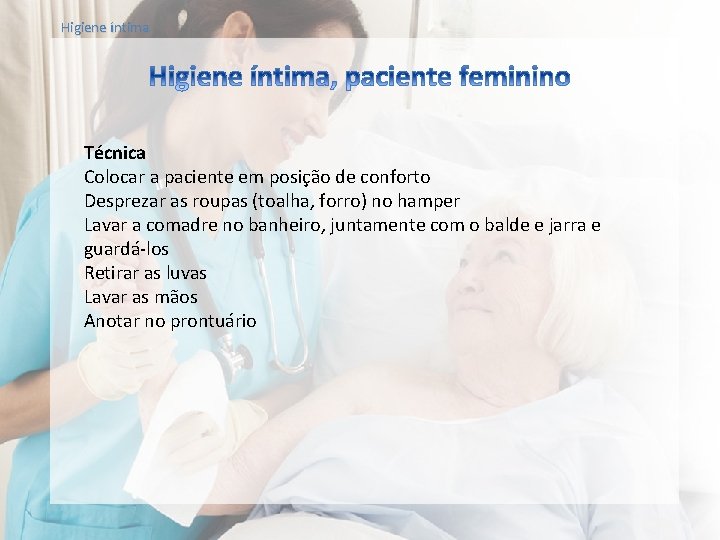 Higiene íntima

Higiene íntima, paciente feminino

Técnica
Colocar a paciente em posição de conforto
Desprezar as roupas (toalha, forro) no hamper
Lavar a comadre no banheiro, juntamente com o balde e jarra e guardá-los
Retirar as luvas
Lavar as mãos
Anotar no prontuário